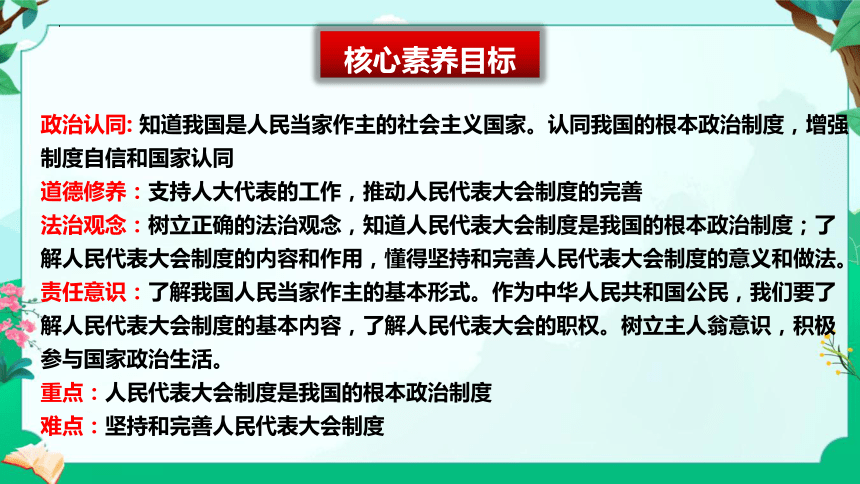 核心素养目标

政治认同: 知道我国是人民当家作主的社会主义国家。认同我国的根本政治制度，增强制度自信和国家认同

道德修养：支持人大代表的工作，推动人民代表大会制度的完善

法治观念：树立正确的法治观念，知道人民代表大会制度是我国的根本政治制度；了解人民代表大会制度的内容和作用，懂得坚持和完善人民代表大会制度的意义和做法。

责任意识：了解我国人民当家作主的基本形式。作为中华人民共和国公民，我们要了解人民代表大会制度的基本内容，了解人民代表大会的职权。树立主人翁意识，积极参与国家政治生活。

重点：人民代表大会制度是我国的根本政治制度

难点：坚持和完善人民代表大会制度